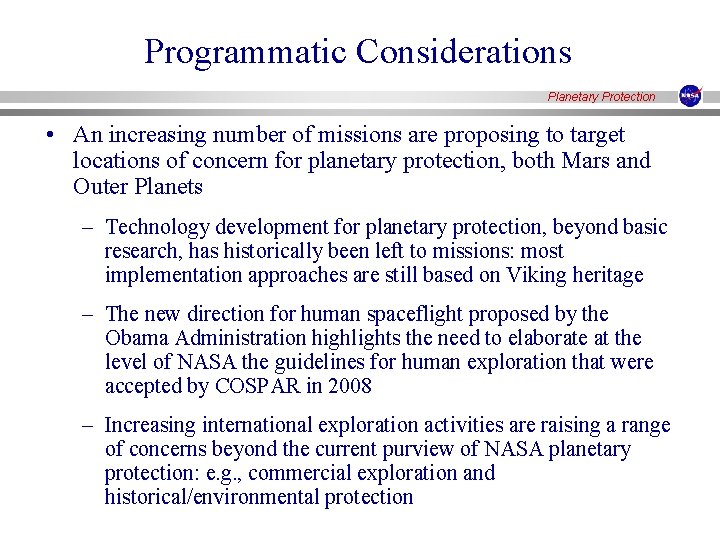 Programmatic Considerations

Planetary Protection

NASA

• An increasing number of missions are proposing to target locations of concern for planetary protection, both Mars and Outer Planets

– Technology development for planetary protection, beyond basic research, has historically been left to missions: most implementation approaches are still based on Viking heritage

– The new direction for human spaceflight proposed by the Obama Administration highlights the need to elaborate at the level of NASA the guidelines for human exploration that were accepted by COSPAR in 2008

– Increasing international exploration activities are raising a range of concerns beyond the current purview of NASA planetary protection: e.g., commercial exploration and historical/environmental protection